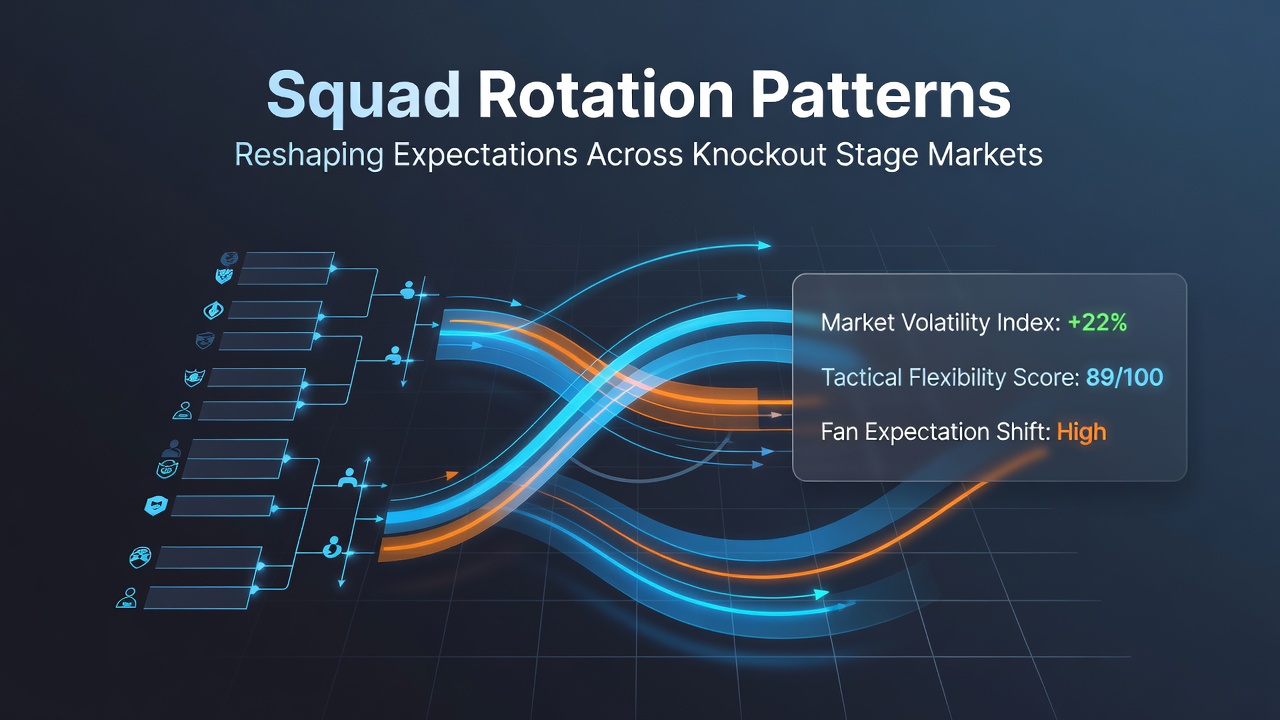 Squad Rotation Patterns
Reshaping Expectations Across Knockout Stage Markets

Market Volatility Index: +22%
Tactical Flexibility Score: 89/100
Fan Expectation Shift: High